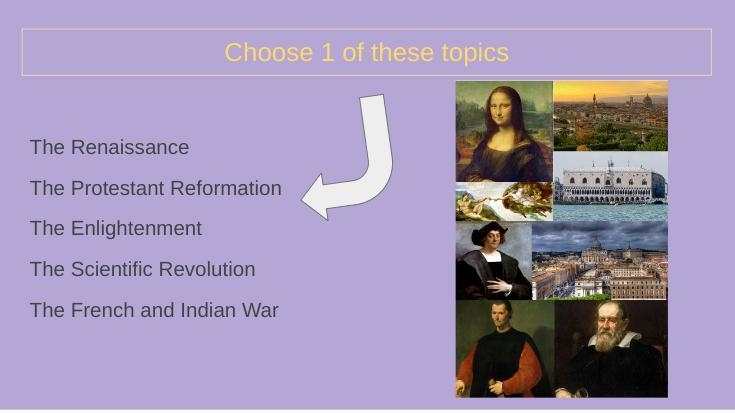 Choose 1 of these topics

The Renaissance

The Protestant Reformation

The Enlightenment

The Scientific Revolution

The French and Indian War